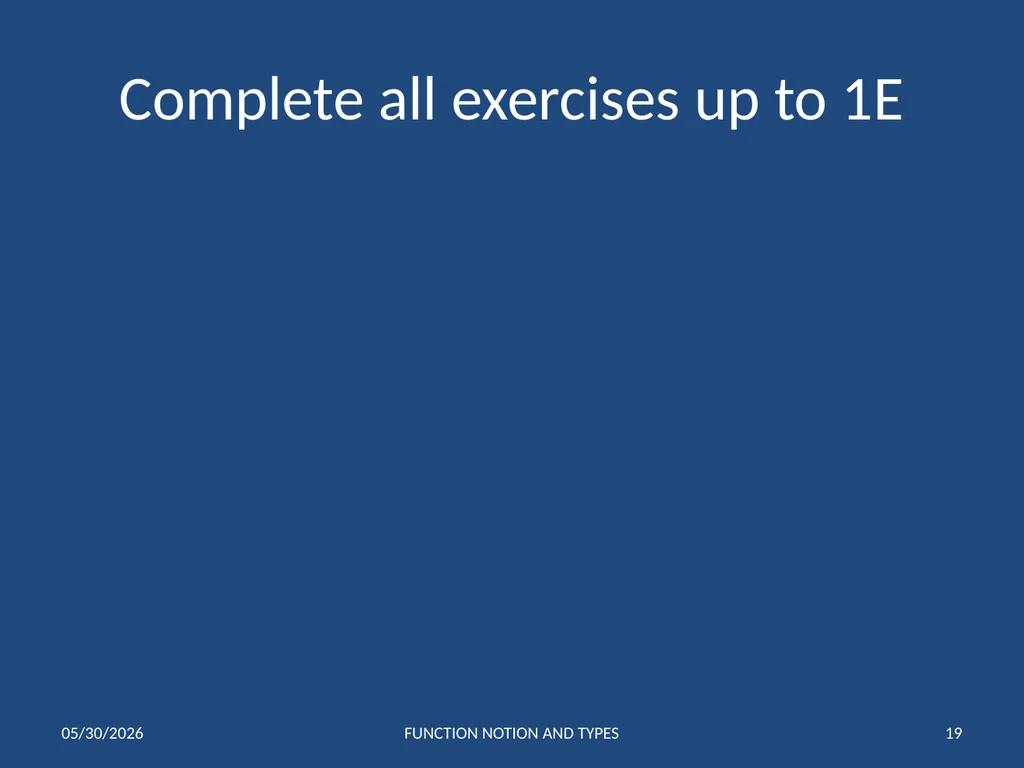 Complete all exercises up to 1E

05/30/2026

FUNCTION NOTION AND TYPES

19